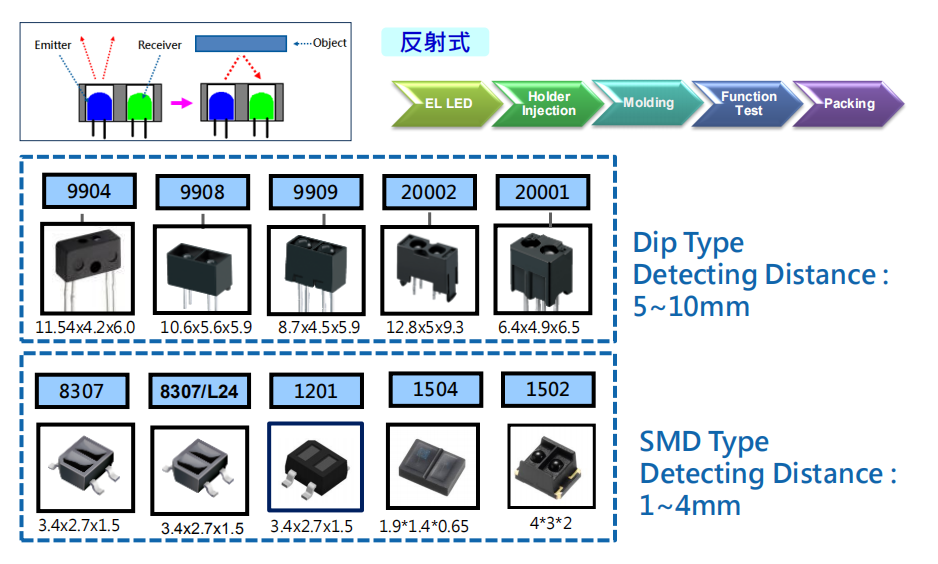 Emitter
Receiver
Object

反射式

EL LED
Holder Injection
Molding
Function Test
Packing

9904
9908
9909
20002
20001

11.54x4.2x6.0
10.6x5.6x5.9
8.7x4.5x5.9
12.8x5x9.3
6.4x4.9x6.5

Dip Type
Detecting Distance :
5~10mm

8307
8307/L24
1201
1504
1502

3.4x2.7x1.5
3.4x2.7x1.5
3.4x2.7x1.5
1.9*1.4*0.65
4*3*2

SMD Type
Detecting Distance :
1~4mm